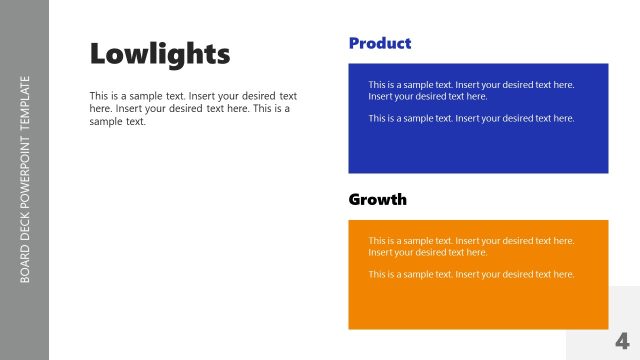 BOARD DECK POWERPOINT TEMPLATE

Lowlights

This is a sample text. Insert your desired text here. Insert your desired text here. This is a sample text.

Product

This is a sample text. Insert your desired text here. Insert your desired text here.

This is a sample text. Insert your desired text here.

Growth

This is a sample text. Insert your desired text here. Insert your desired text here.

This is a sample text. Insert your desired text here.

4